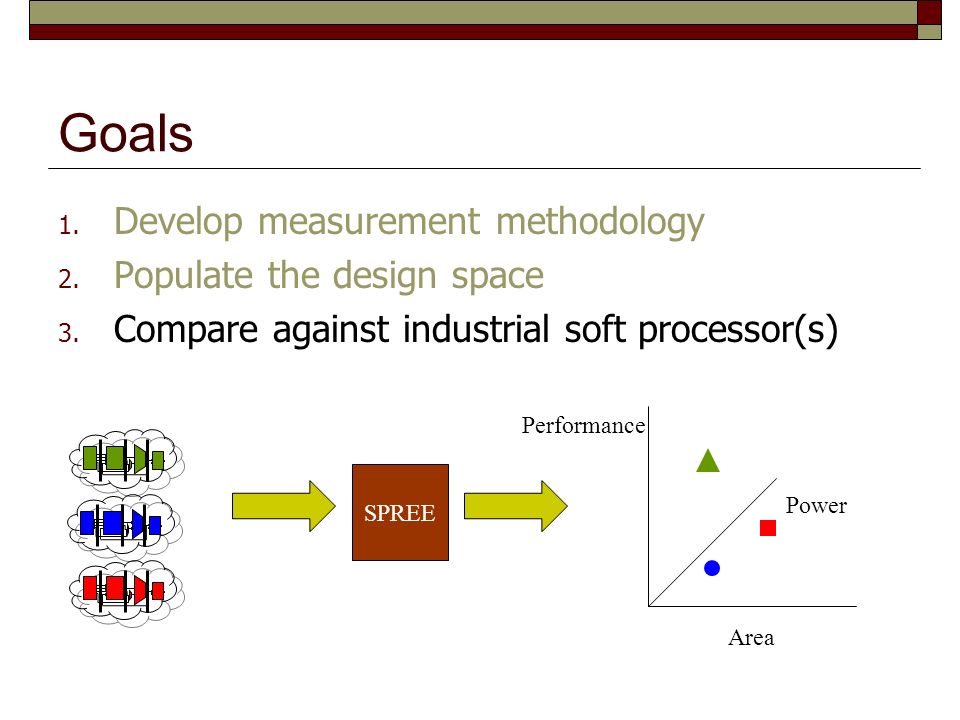 Goals

1. Develop measurement methodology
2. Populate the design space
3. Compare against industrial soft processor(s)

SPREE

Performance

Power

Area